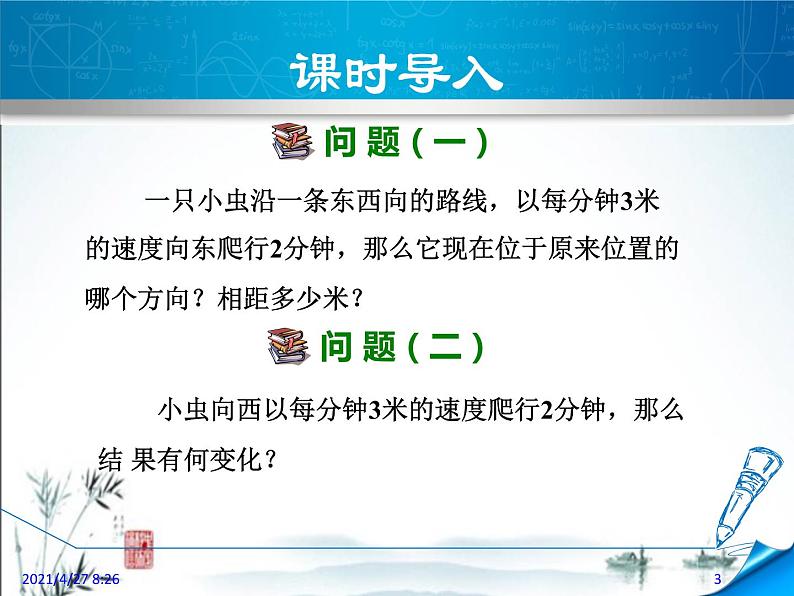 课时导入

问题（一）

一只小虫沿一条东西向的路线，以每分钟3米的速度向东爬行2分钟，那么它现在位于原来位置的哪个方向？相距多少米？

问题（二）

小虫向西以每分钟3米的速度爬行2分钟，那么结 果有何变化？

2021/4/27 8:26

3